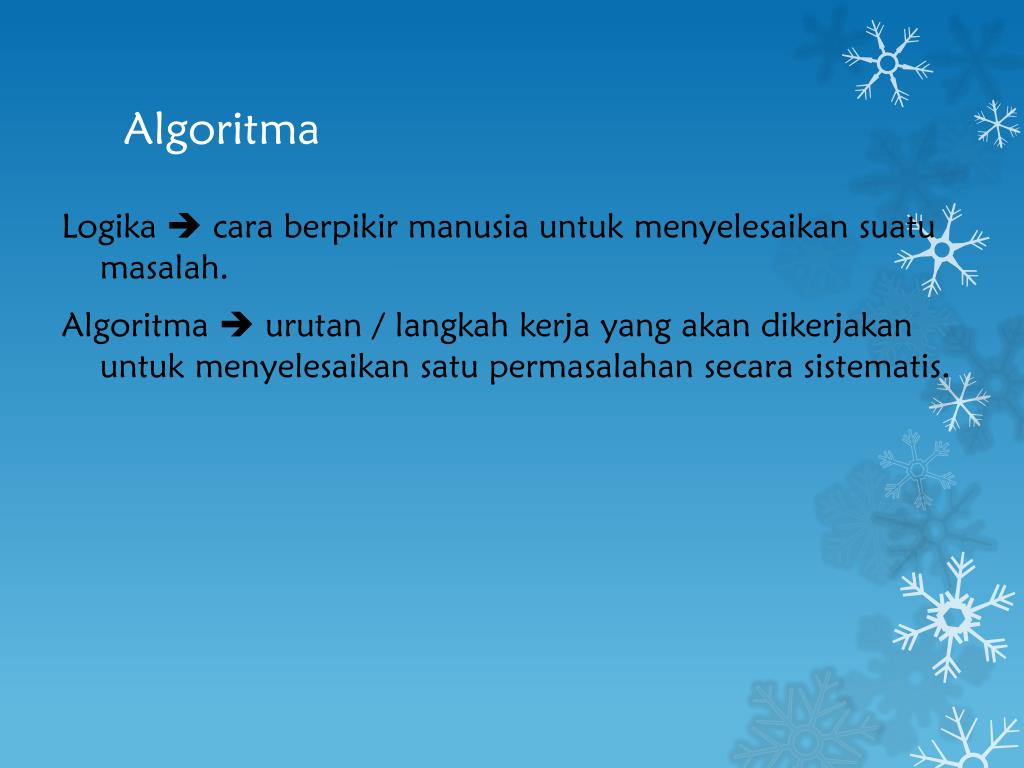 Algoritma

Logika ➔ cara berpikir manusia untuk menyelesaikan suatu masalah.

Algoritma ➔ urutan / langkah kerja yang akan dikerjakan untuk menyelesaikan satu permasalahan secara sistematis.